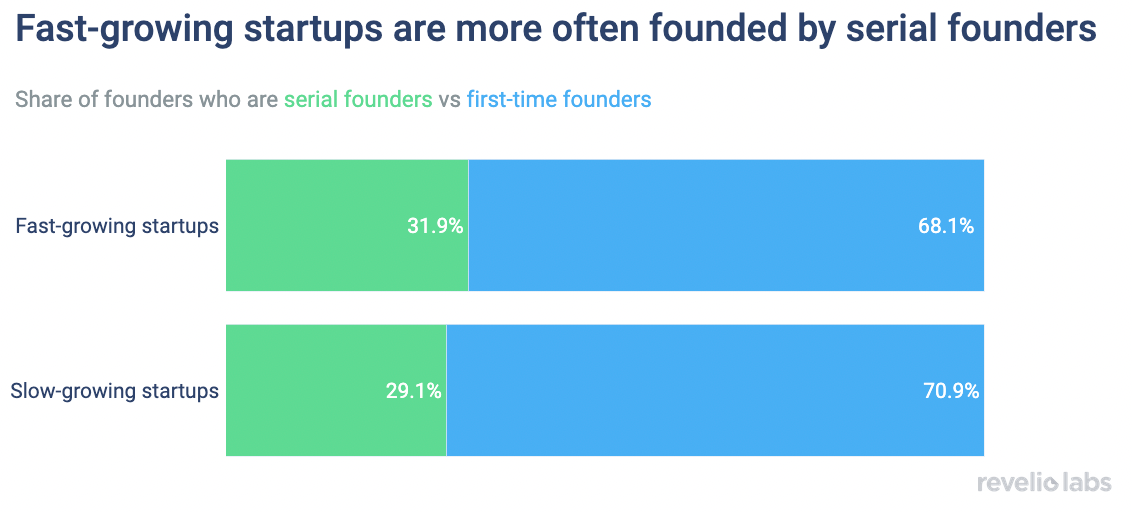 Fast-growing startups are more often founded by serial founders

Share of founders who are serial founders vs first-time founders

Fast-growing startups 31.9% 68.1%

Slow-growing startups 29.1% 70.9%

revelio labs